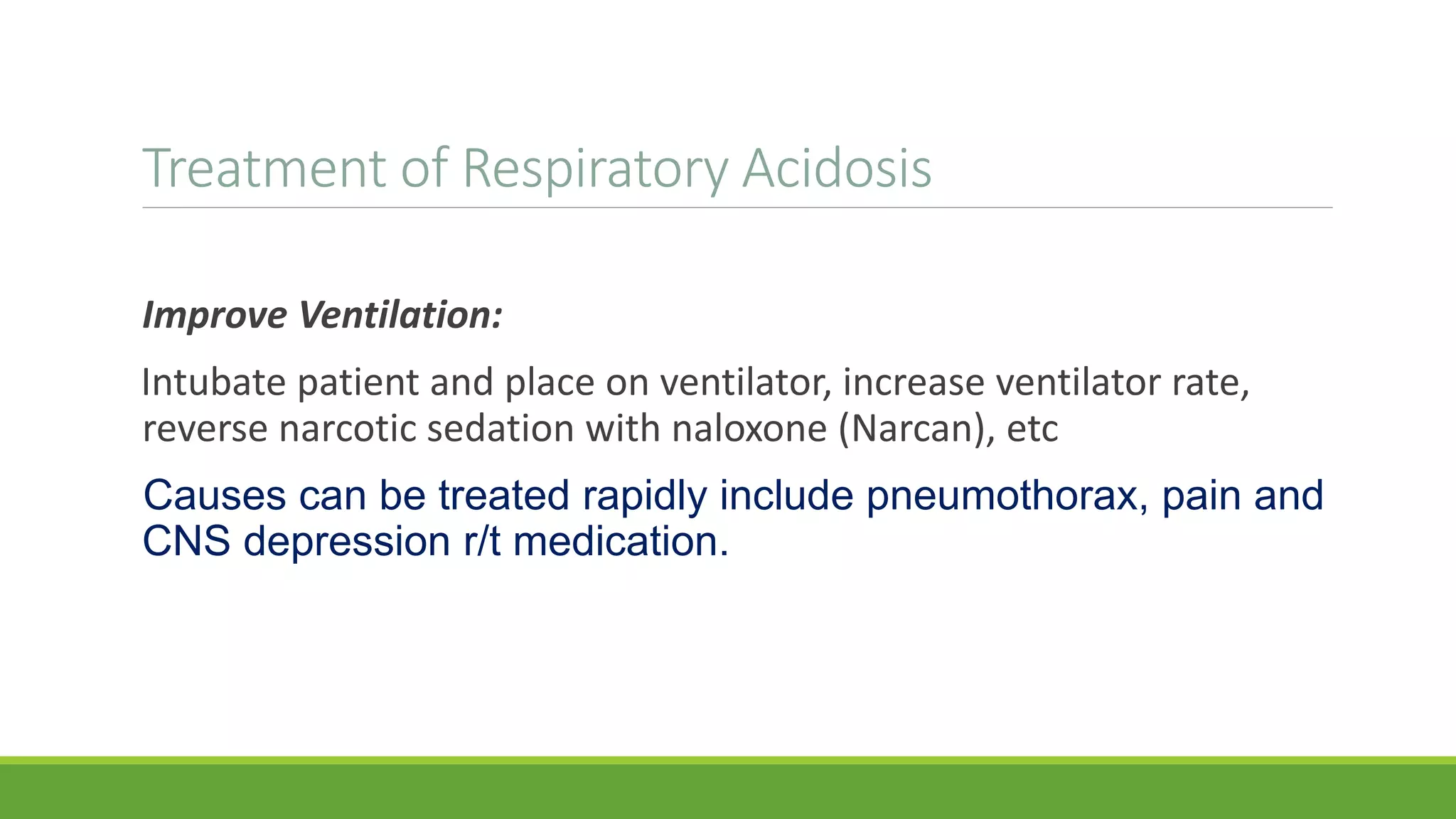 Treatment of Respiratory Acidosis

Improve Ventilation:

Intubate patient and place on ventilator, increase ventilator rate, reverse narcotic sedation with naloxone (Narcan), etc

Causes can be treated rapidly include pneumothorax, pain and CNS depression r/t medication.